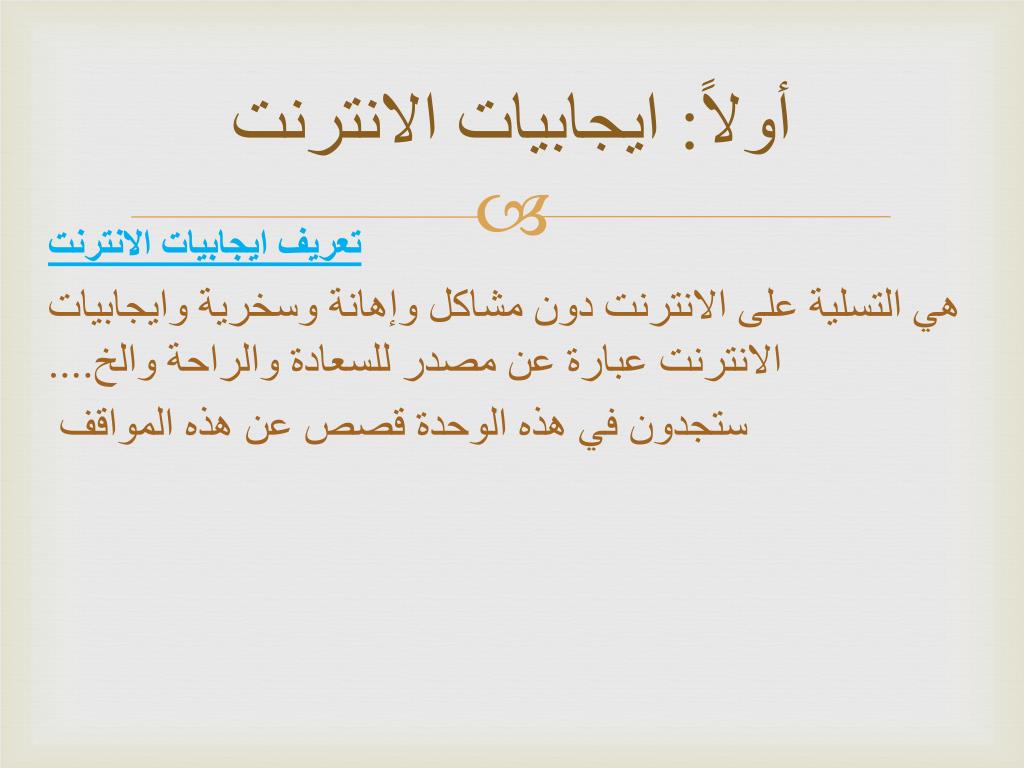 أولاً: ايجابيات الانترنت

تعريف ايجابيات الانترنت

هي التسلية على الانترنت دون مشاكل وإهانة وسخرية وايجابيات الانترنت عبارة عن مصدر للسعادة والراحة والخ....

ستجدون في هذه الوحدة قصص عن هذه المواقف